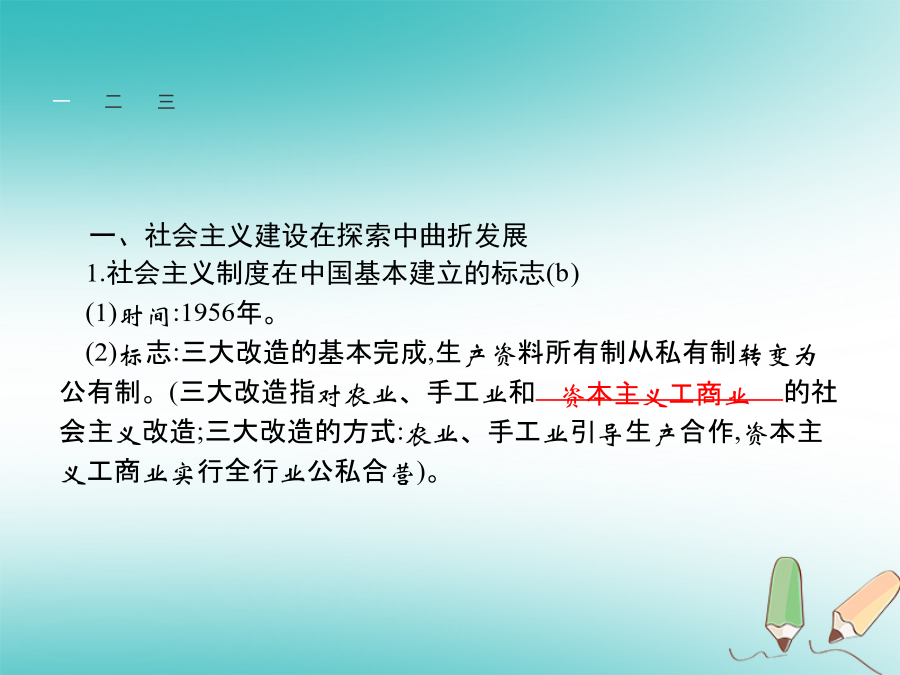 一　二　三

一、社会主义建设在探索中曲折发展

1.社会主义制度在中国基本建立的标志(b)

(1)时间:1956年。

(2)标志:三大改造的基本完成,生产资料所有制从私有制转变为公有制。(三大改造指对农业、手工业和资本主义工商业的社会主义改造;三大改造的方式:农业、手工业引导生产合作,资本主义工商业实行全行业公私合营)。